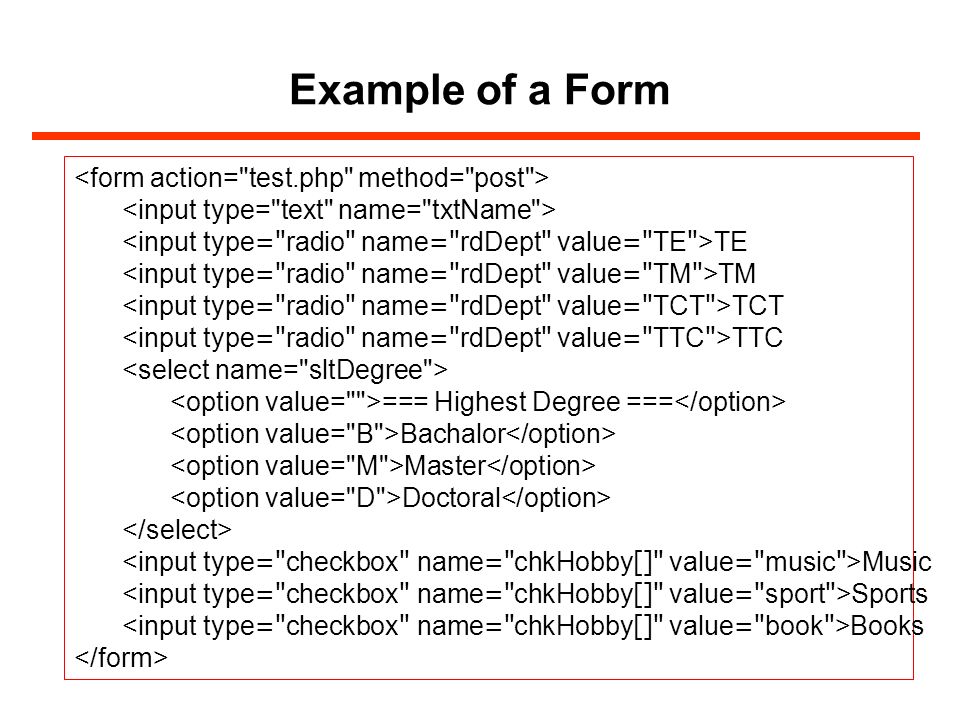 Example of a Form

<form action="test.php" method="post">
<input type="text" name="txtName">
<input type="radio" name="rdDept" value="TE">TE
<input type="radio" name="rdDept" value="TM">TM
<input type="radio" name="rdDept" value="TCT">TCT
<input type="radio" name="rdDept" value="TTC">TTC
<select name="sltDegree">
<option value="">=== Highest Degree ===</option>
<option value="B">Bachalor</option>
<option value="M">Master</option>
<option value="D">Doctoral</option>
</select>
<input type="checkbox" name="chkHobby[]" value="music">Music
<input type="checkbox" name="chkHobby[]" value="sport">Sports
<input type="checkbox" name="chkHobby[]" value="book">Books
</form>